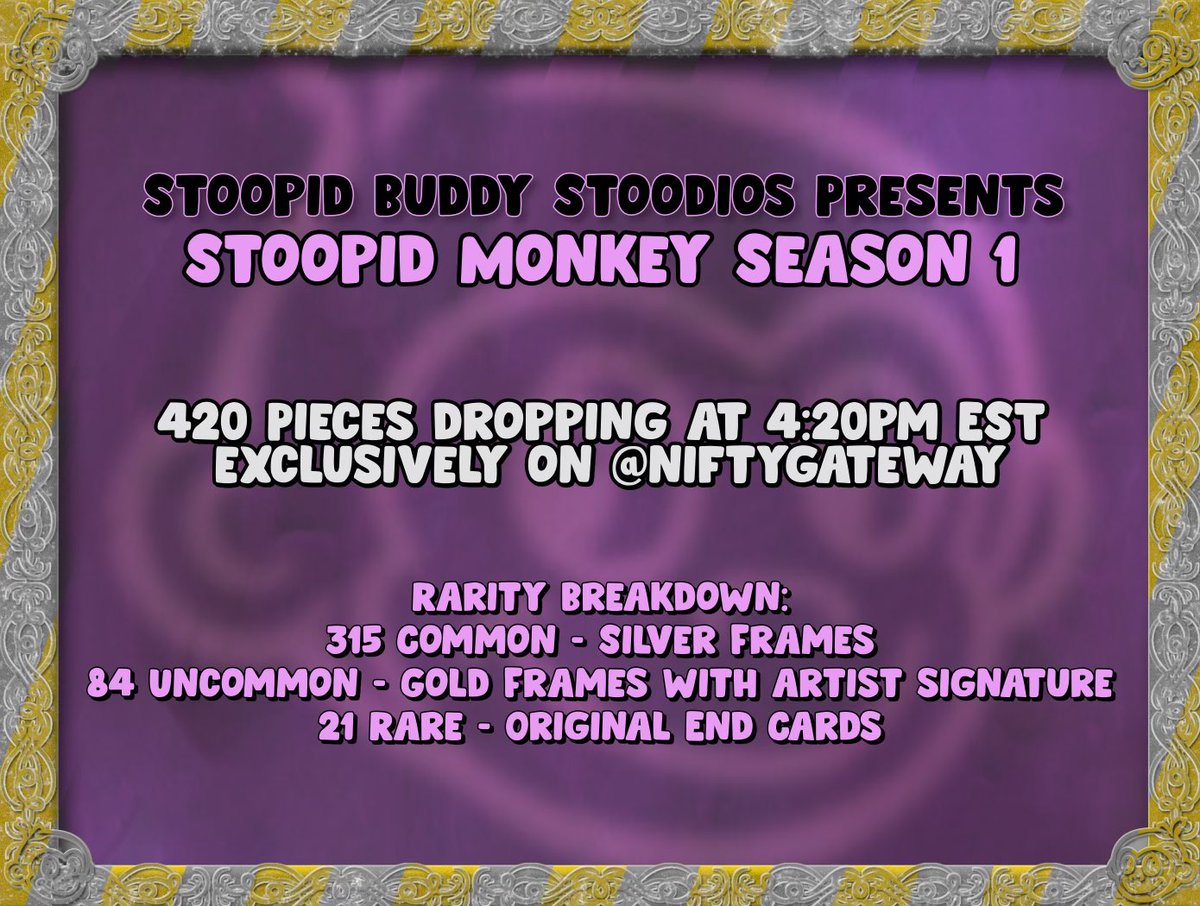 STOOPID BUDDY STOODIOS PRESENTS
STOOPID MONKEY SEASON 1

420 PIECES DROPPING AT 4:20PM EST
EXCLUSIVELY ON @NIFTYGATEWAY

RARITY BREAKDOWN:
315 COMMON - SILVER FRAMES
84 UNCOMMON - GOLD FRAMES WITH ARTIST SIGNATURE
21 RARE - ORIGINAL END CARDS